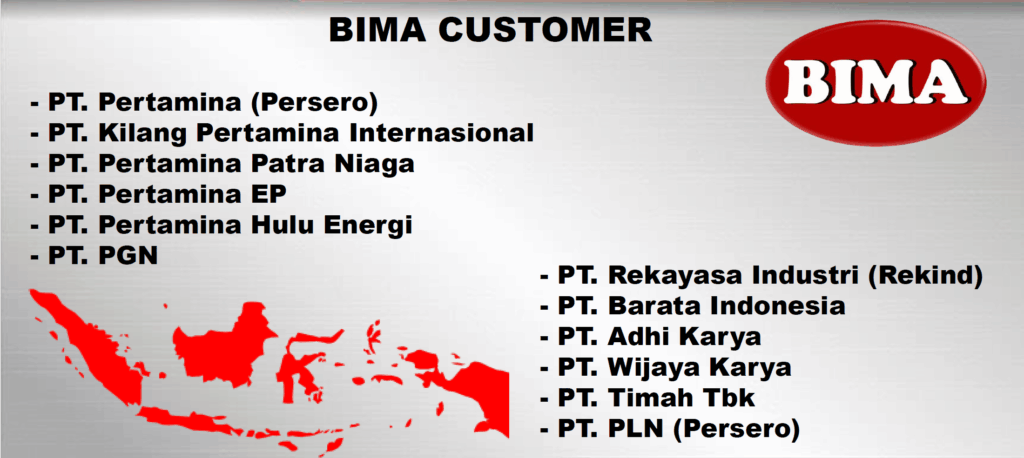 BIMA CUSTOMER

BIMA

- PT. Pertamina (Persero)
- PT. Kilang Pertamina Internasional
- PT. Pertamina Patra Niaga
- PT. Pertamina EP
- PT. Pertamina Hulu Energi
- PT. PGN

- PT. Rekayasa Industri (Rekind)
- PT. Barata Indonesia
- PT. Adhi Karya
- PT. Wijaya Karya
- PT. Timah Tbk
- PT. PLN (Persero)